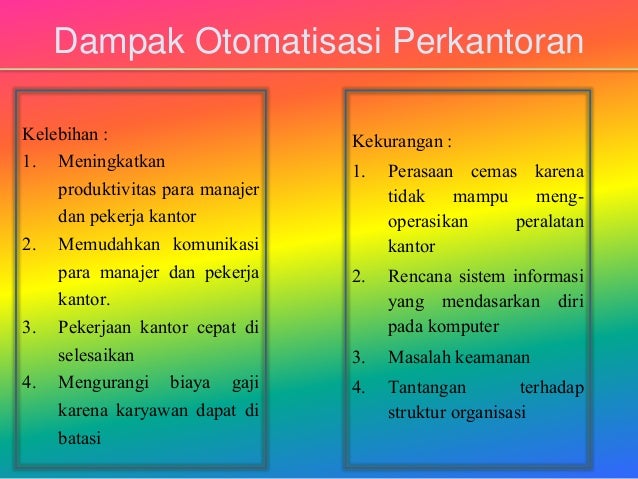 Dampak Otomatisasi Perkantoran

Kelebihan :
1. Meningkatkan produktivitas para manajer dan pekerja kantor
2. Memudahkan komunikasi para manajer dan pekerja kantor.
3. Pekerjaan kantor cepat di selesaikan
4. Mengurangi biaya gaji karena karyawan dapat di batasi

Kekurangan :
1. Perasaan cemas karena tidak mampu mengoperasikan peralatan kantor
2. Rencana sistem informasi yang mendasarkan diri pada komputer
3. Masalah keamanan
4. Tantangan terhadap struktur organisasi